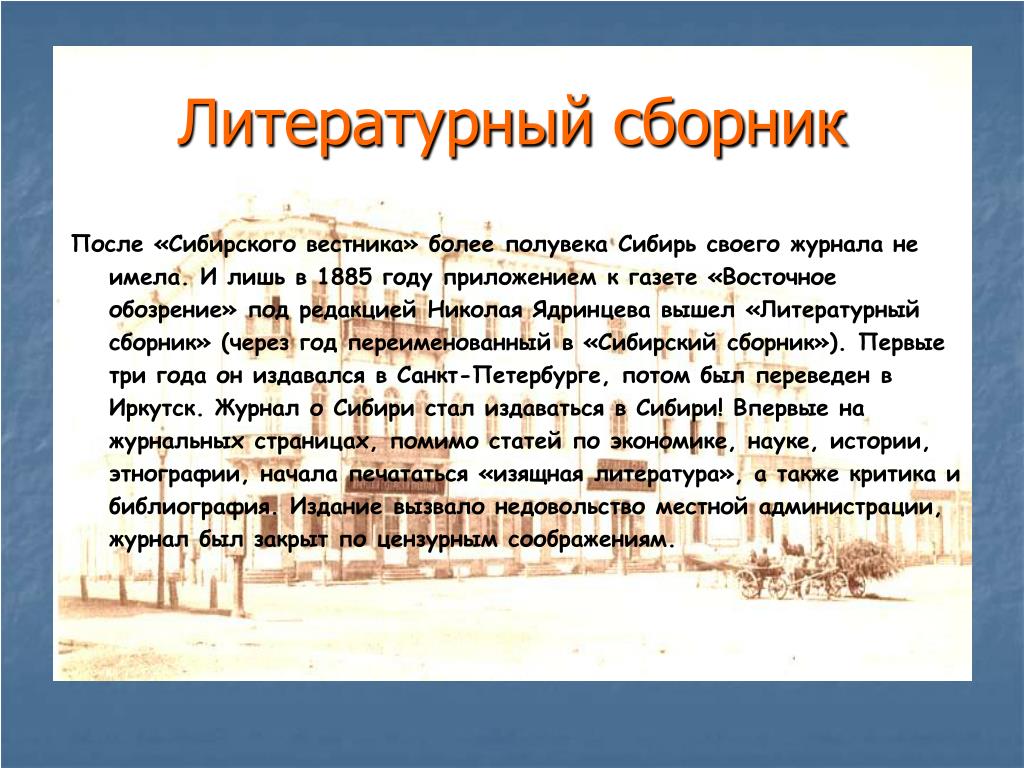 Литературный сборник

После «Сибирского вестника» более полувека Сибирь своего журнала не имела. И лишь в 1885 году приложением к газете «Восточное обозрение» под редакцией Николая Ядринцева вышел «Литературный сборник» (через год переименованный в «Сибирский сборник»). Первые три года он издавался в Санкт-Петербурге, потом был переведен в Иркутск. Журнал о Сибири стал издаваться в Сибири! Впервые на журнальных страницах, помимо статей по экономике, науке, истории, этнографии, начала печататься «изящная литература», а также критика и библиография. Издание вызвало недовольство местной администрации, журнал был закрыт по цензурным соображениям.